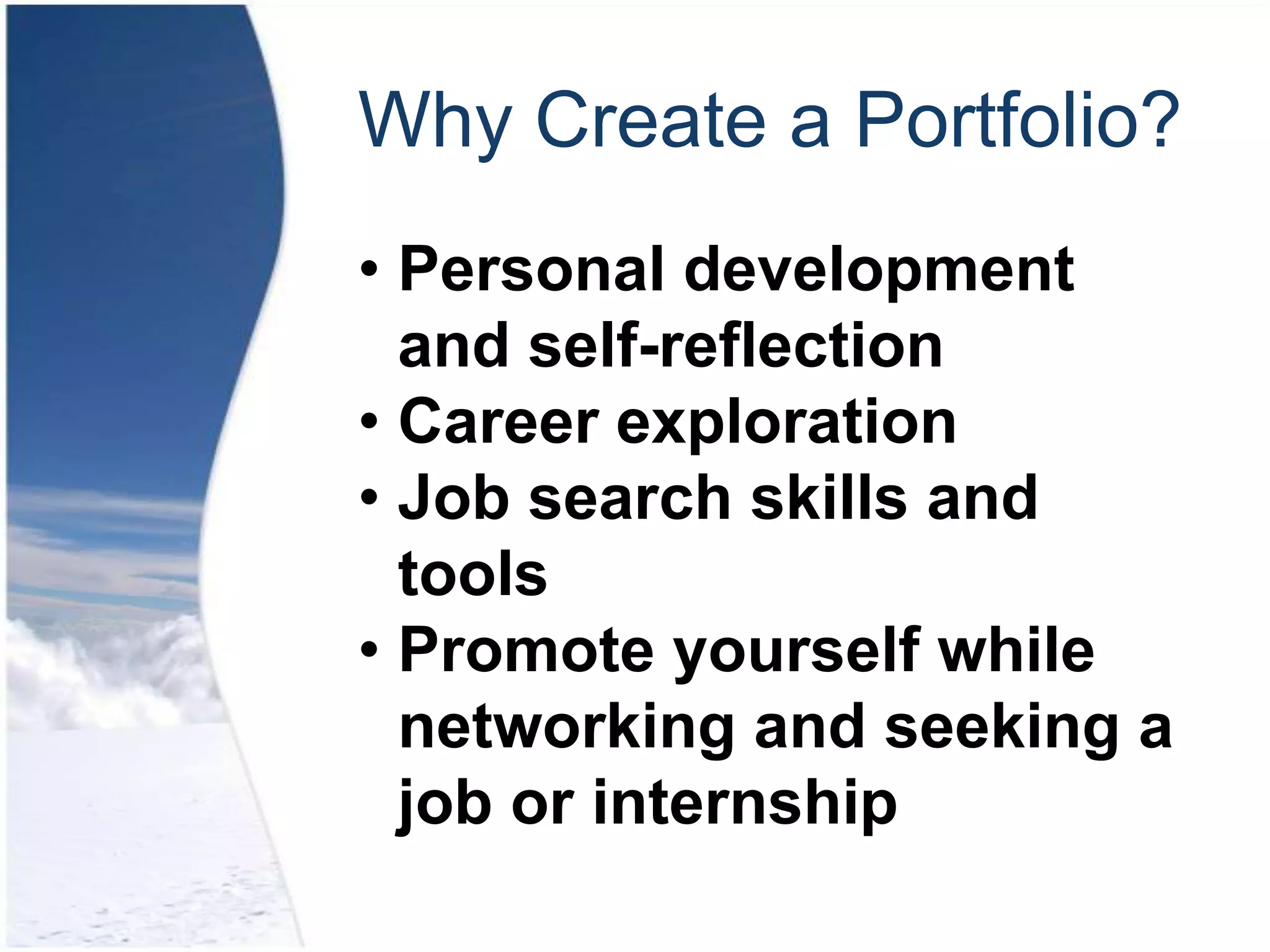 Why Create a Portfolio?

• Personal development and self-reflection
• Career exploration
• Job search skills and tools
• Promote yourself while networking and seeking a job or internship